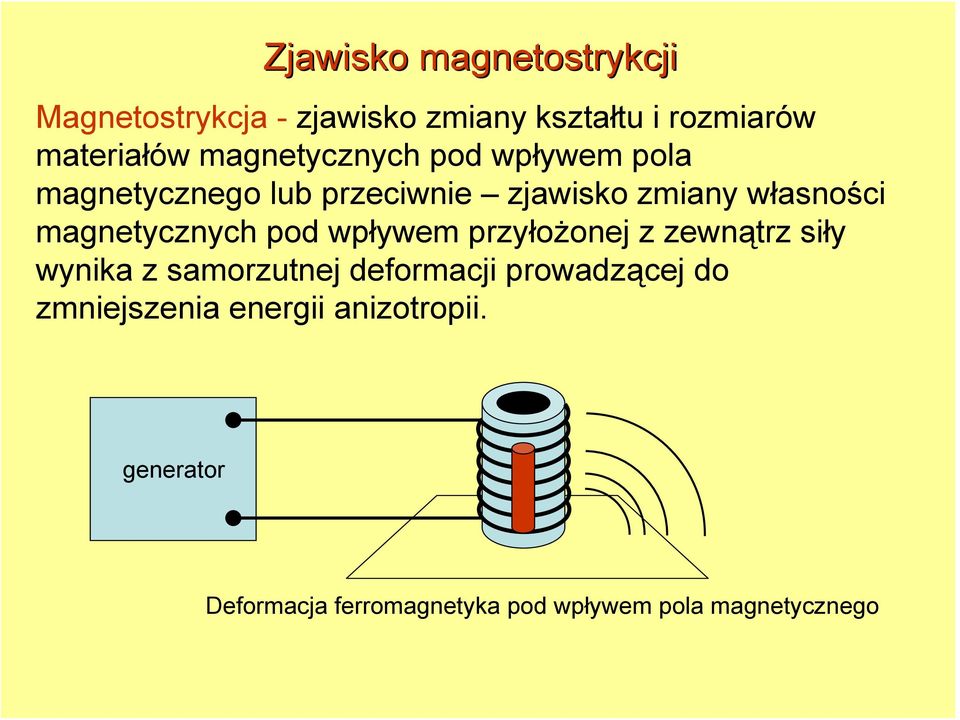 Zjawisko magnetostrykcji

Magnetostrykcja - zjawisko zmiany kształtu i rozmiarów materiałów magnetycznych pod wpływem pola magnetycznego lub przeciwnie – zjawisko zmiany własności magnetycznych pod wpływem przyłożonej z zewnątrz siły wynika z samorzutnej deformacji prowadzącej do zmniejszenia energii anizotropii.

generator

Deformacja ferromagnetyka pod wpływem pola magnetycznego